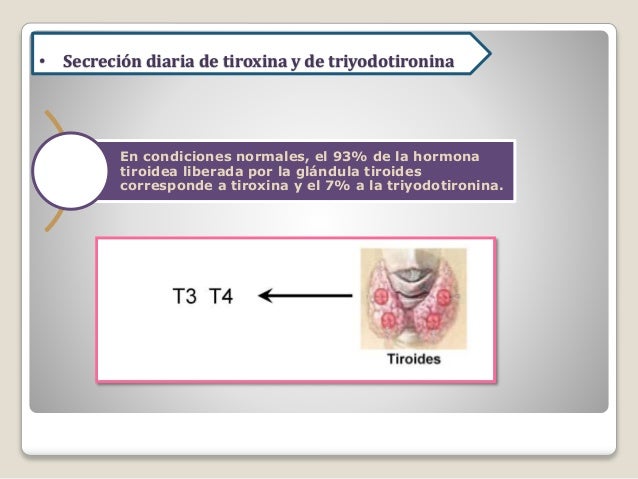 • Secreción diaria de tiroxina y de triyodotironina

En condiciones normales, el 93% de la hormona tiroidea liberada por la glándula tiroides corresponde a tiroxina y el 7% a la triyodotironina.

T3 T4

Tiroides